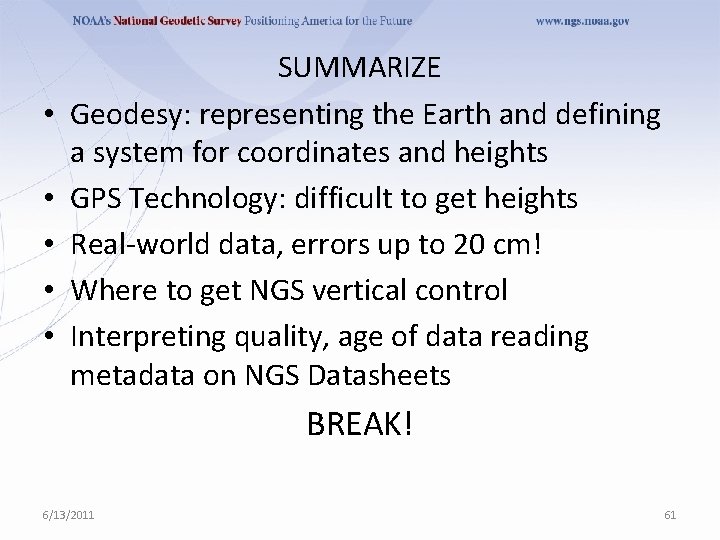 NOAA's National Geodetic Survey Positioning America for the Future www.ngs.noaa.gov

SUMMARIZE

• Geodesy: representing the Earth and defining a system for coordinates and heights
• GPS Technology: difficult to get heights
• Real-world data, errors up to 20 cm!
• Where to get NGS vertical control
• Interpreting quality, age of data reading metadata on NGS Datasheets

BREAK!

6/13/2011

61